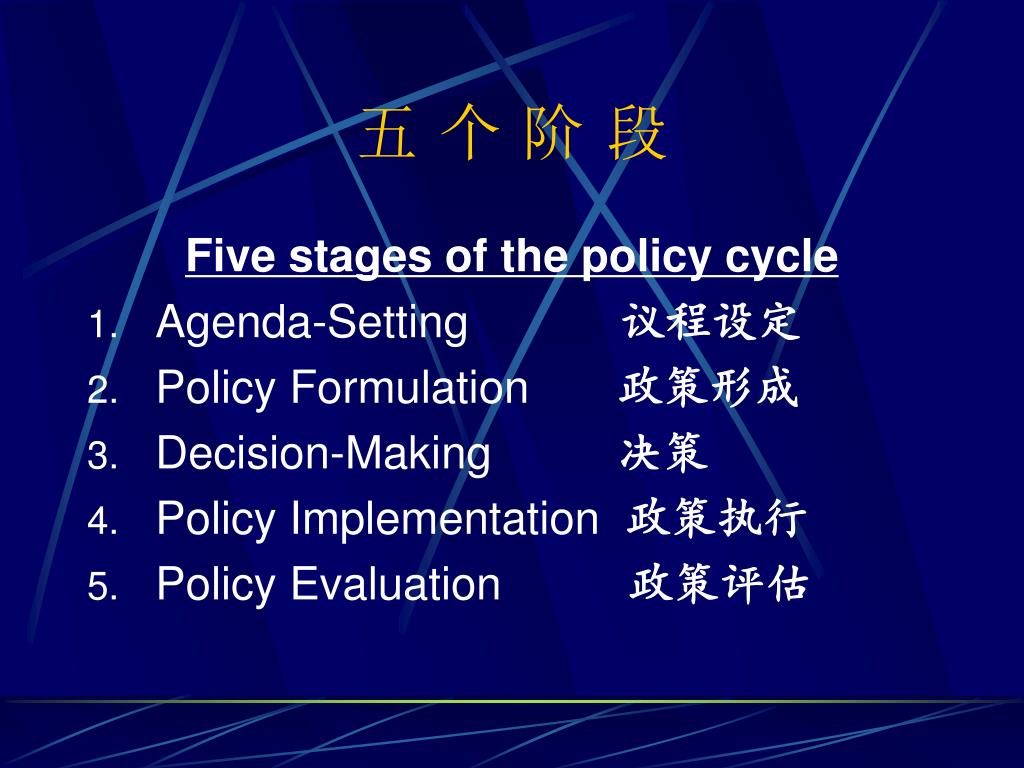 五 个 阶 段

Five stages of the policy cycle

1. Agenda-Setting 议程设定
2. Policy Formulation 政策形成
3. Decision-Making 决策
4. Policy Implementation 政策执行
5. Policy Evaluation 政策评估